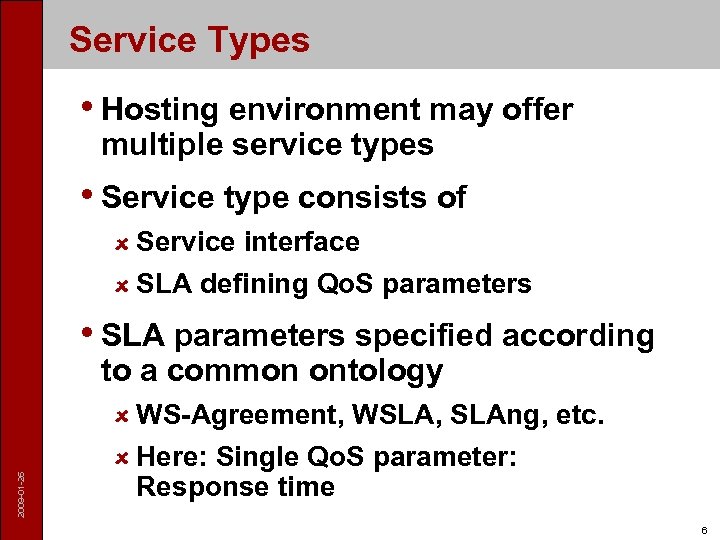 Service Types

• Hosting environment may offer multiple service types

• Service type consists of
  × Service interface
  × SLA defining QoS parameters

• SLA parameters specified according to a common ontology
  × WS-Agreement, WSLA, SLAng, etc.
  × Here: Single QoS parameter: Response time

2009-01-26

6